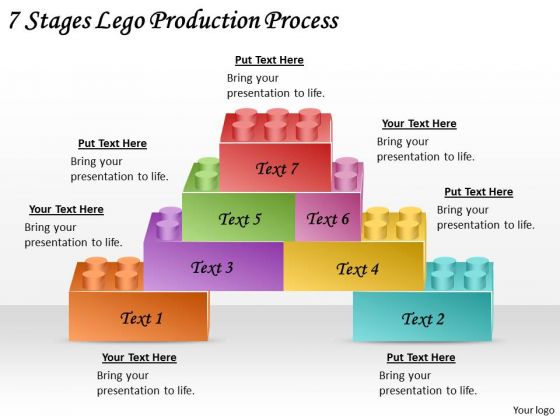 7 Stages Lego Production Process

Put Text Here
Bring your presentation to life.

Put Text Here
Bring your presentation to life.

Your Text Here
Bring your presentation to life.

Your Text Here
Bring your presentation to life.

Put Text Here
Bring your presentation to life.

Text 7

Text 5

Text 6

Text 3

Text 4

Text 1

Text 2

Your Text Here
Bring your presentation to life.

Put Text Here
Bring your presentation to life.

Your logo